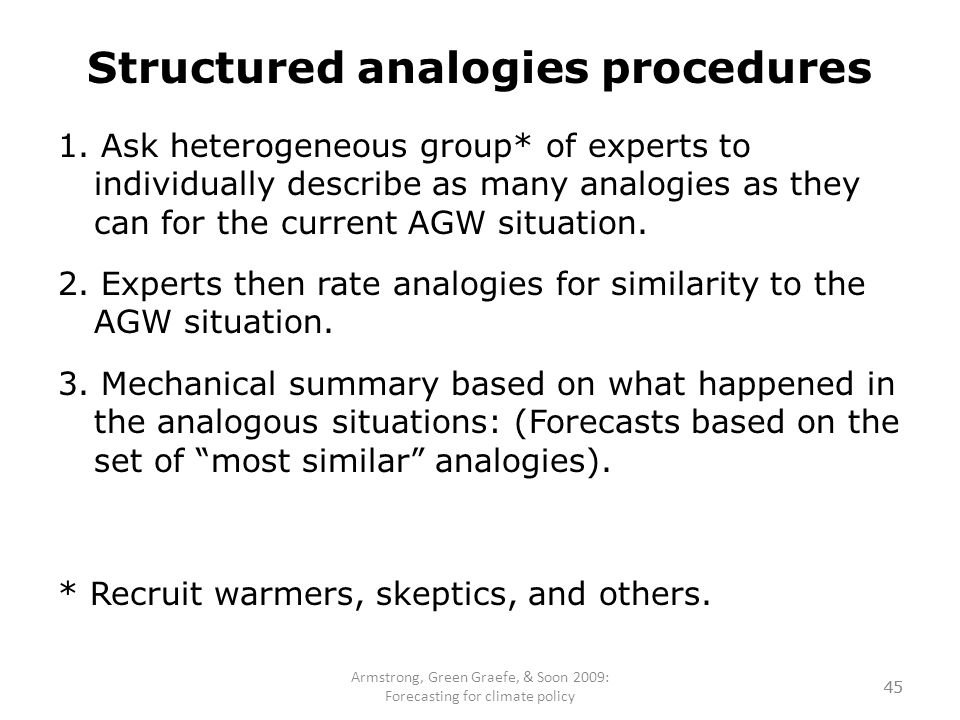 Structured analogies procedures

1. Ask heterogeneous group* of experts to individually describe as many analogies as they can for the current AGW situation.

2. Experts then rate analogies for similarity to the AGW situation.

3. Mechanical summary based on what happened in the analogous situations: (Forecasts based on the set of “most similar” analogies).

* Recruit warmers, skeptics, and others.

Armstrong, Green Graefe, & Soon 2009: Forecasting for climate policy

45